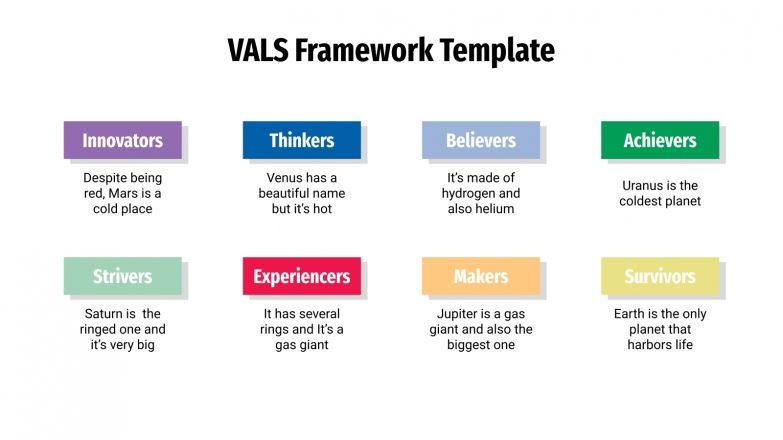 VALS Framework Template

Innovators

Despite being red, Mars is a cold place

Thinkers

Venus has a beautiful name but it's hot

Believers

It's made of hydrogen and also helium

Achievers

Uranus is the coldest planet

Strivers

Saturn is  the ringed one and it's very big

Experiencers

It has several rings and It's a gas giant

Makers

Jupiter is a gas giant and also the biggest one

Survivors

Earth is the only planet that harbors life